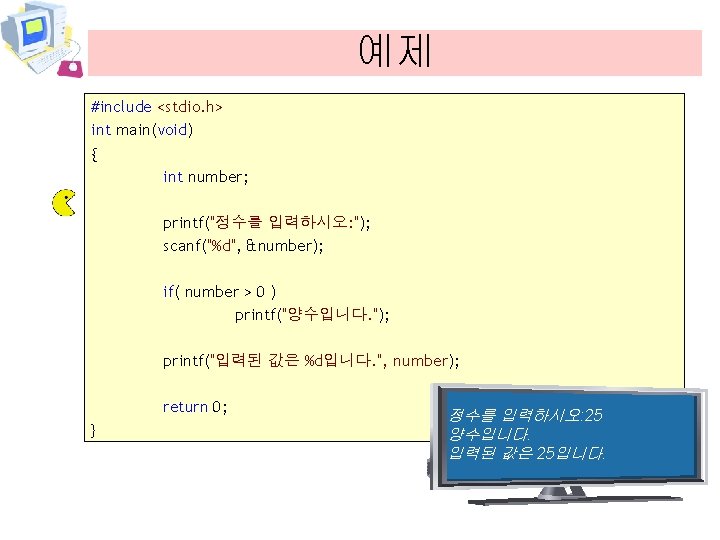 예제

#include <stdio.h>
int main(void)
{
int number;

printf("정수를 입력하시오:");
scanf("%d", &number);

if( number > 0 )
printf("양수입니다.");

printf("입력된 값은 %d입니다.", number);

return 0;
}

정수를 입력하시오:25
양수입니다.
입력된 값은 25입니다.